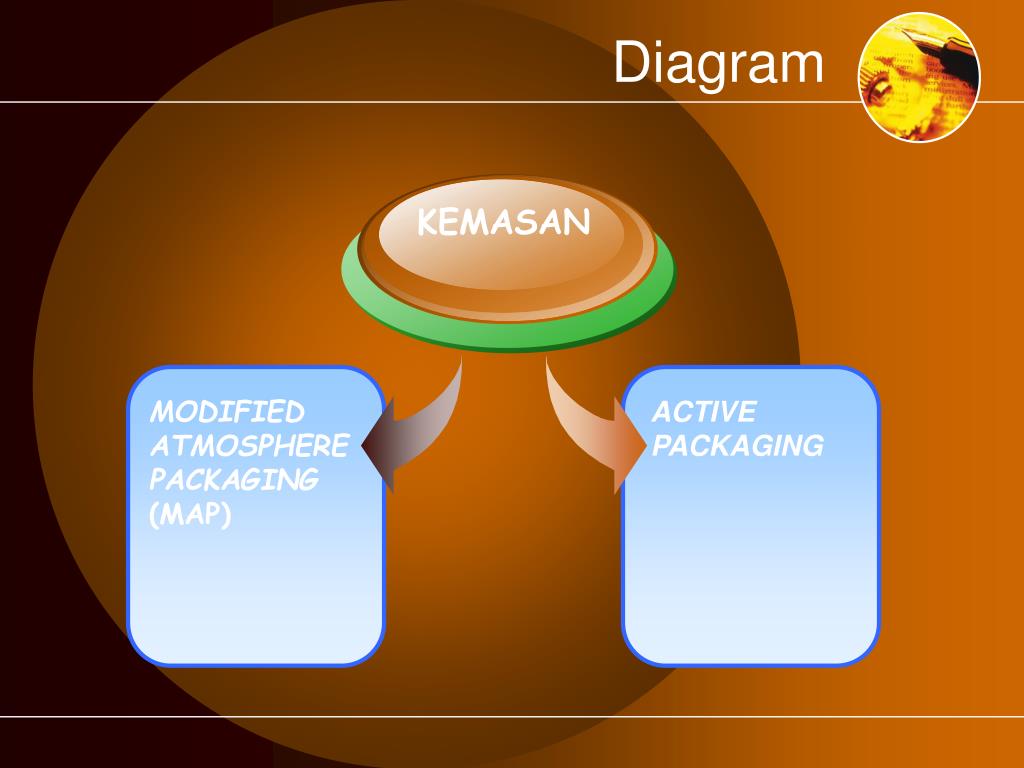 Diagram

KEMASAN

MODIFIED ATMOSPHERE PACKAGING (MAP)

ACTIVE PACKAGING